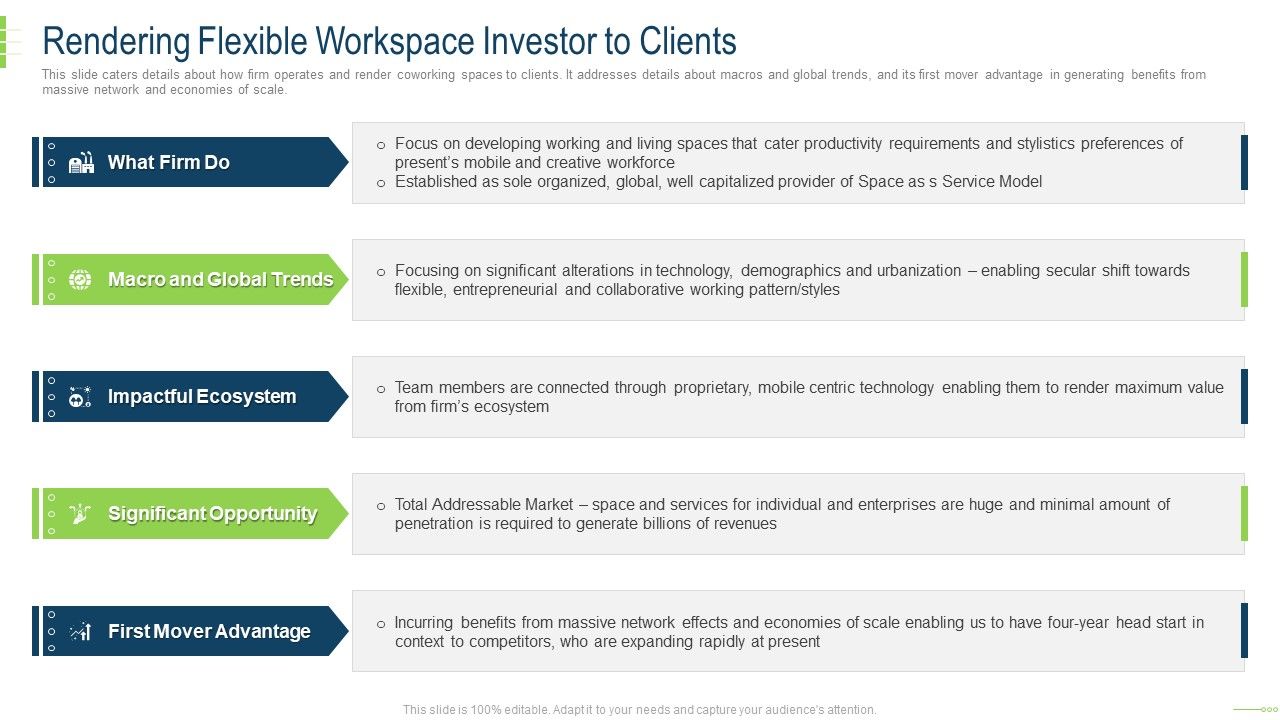 Rendering Flexible Workspace Investor to Clients

This slide caters details about how firm operates and render coworking spaces to clients. It addresses details about macros and global trends, and its first mover advantage in generating benefits from massive network and economies of scale.

What Firm Do

o Focus on developing working and living spaces that cater productivity requirements and stylistics preferences of present's mobile and creative workforce
o Established as sole organized, global, well capitalized provider of Space as s Service Model

Macro and Global Trends

o Focusing on significant alterations in technology, demographics and urbanization – enabling secular shift towards flexible, entrepreneurial and collaborative working pattern/styles

Impactful Ecosystem

o Team members are connected through proprietary, mobile centric technology enabling them to render maximum value from firm's ecosystem

Significant Opportunity

o Total Addressable Market – space and services for individual and enterprises are huge and minimal amount of penetration is required to generate billions of revenues

First Mover Advantage

o Incurring benefits from massive network effects and economies of scale enabling us to have four-year head start in context to competitors, who are expanding rapidly at present

This slide is 100% editable. Adapt it to your needs and capture your audience's attention.